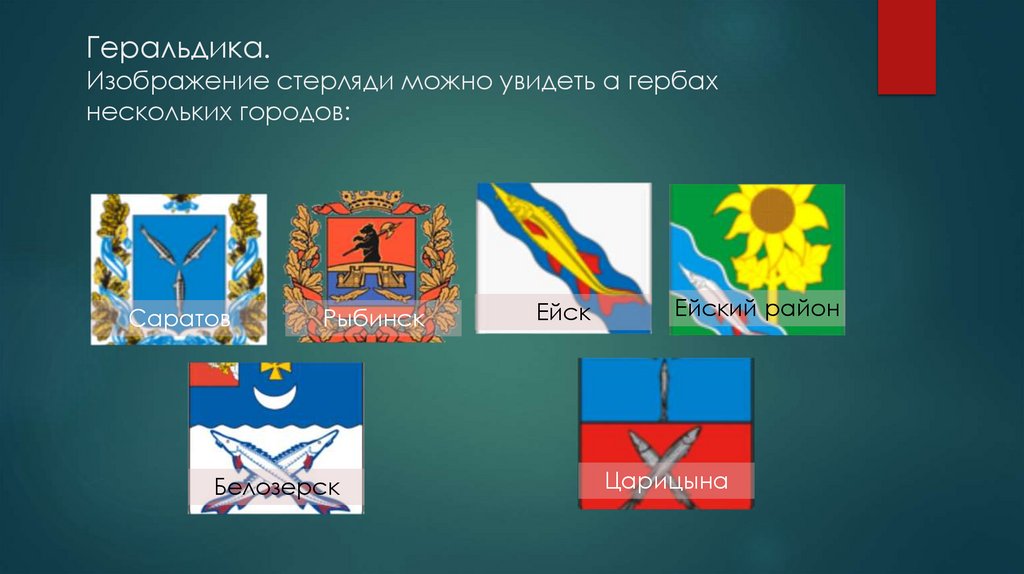 Геральдика.
Изображение стерляди можно увидеть а гербах нескольких городов:

Саратов

Рыбинск

Ейск

Ейский район

Белозерск

Царицына